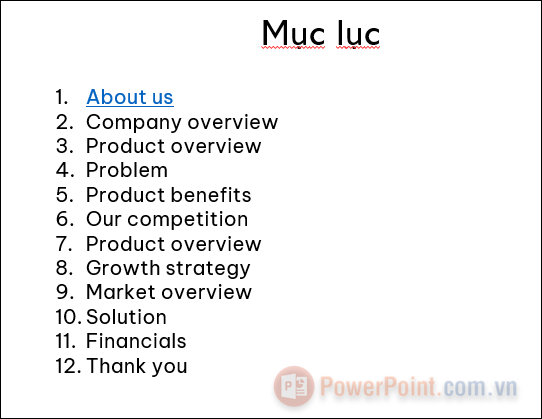 Mục lục

1. About us
2. Company overview
3. Product overview
4. Problem
5. Product benefits
6. Our competition
7. Product overview
8. Growth strategy
9. Market overview
10. Solution
11. Financials
12. Thank you

PowerPoint.com.vn